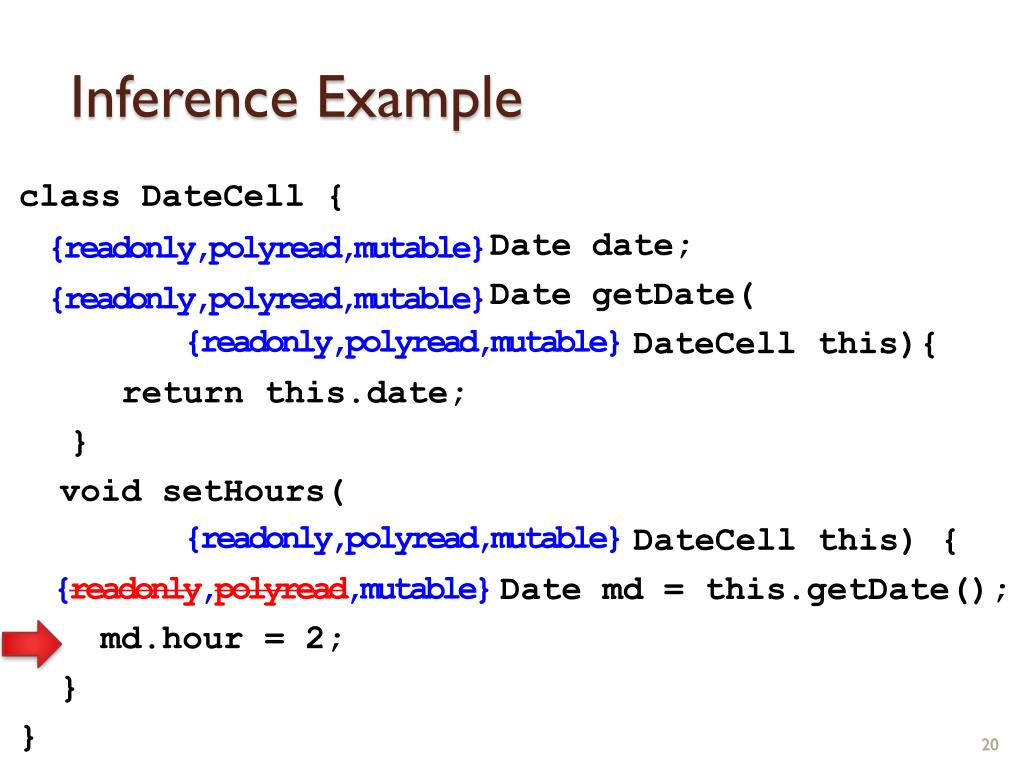 Inference Example

class DateCell {
{readonly,polyread,mutable} Date date;
{readonly,polyread,mutable} Date getDate(
{readonly,polyread,mutable} DateCell this){
return this.date;
}
void setHours(
{readonly,polyread,mutable} DateCell this) {
{readonly,polyread,mutable} Date md = this.getDate();
md.hour = 2;
}
}

20